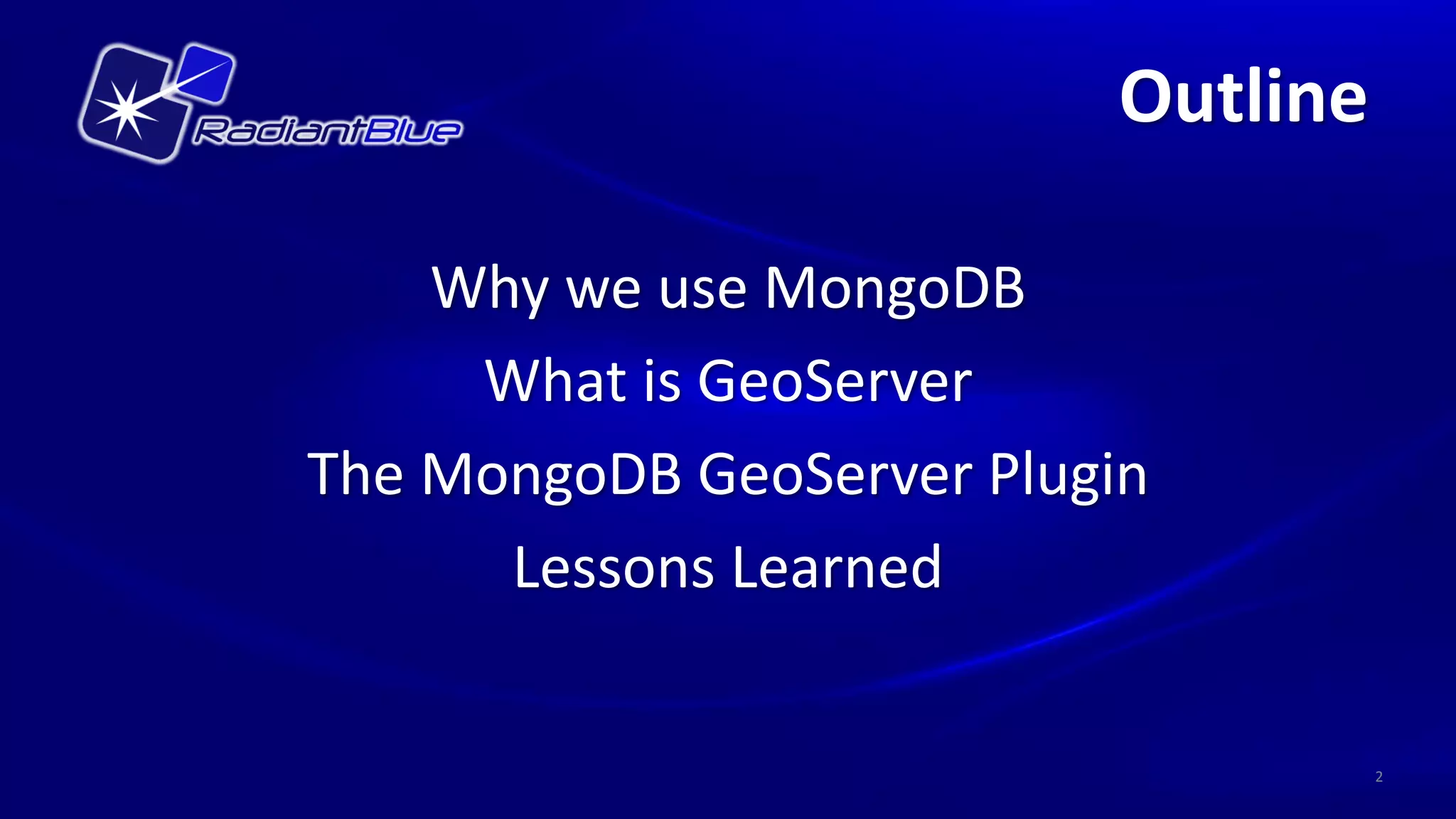 RadiantBlue

Outline

Why we use MongoDB

What is GeoServer

The MongoDB GeoServer Plugin

Lessons Learned

2